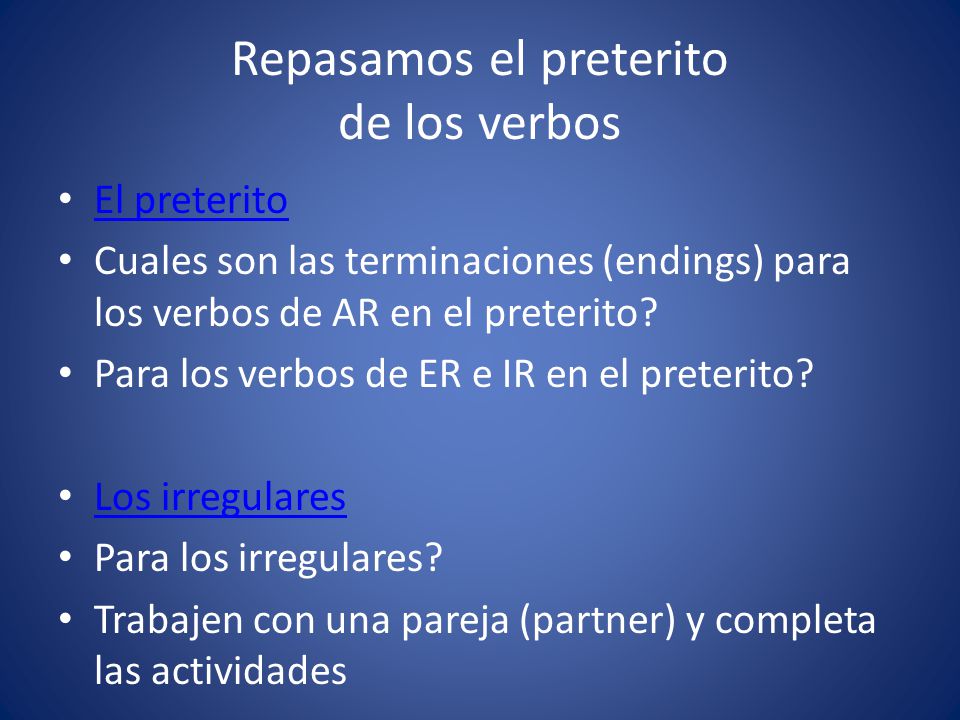 Repasamos el preterito de los verbos

• El preterito
• Cuales son las terminaciones (endings) para los verbos de AR en el preterito?
• Para los verbos de ER e IR en el preterito?

• Los irregulares
• Para los irregulares?
• Trabajen con una pareja (partner) y completa las actividades